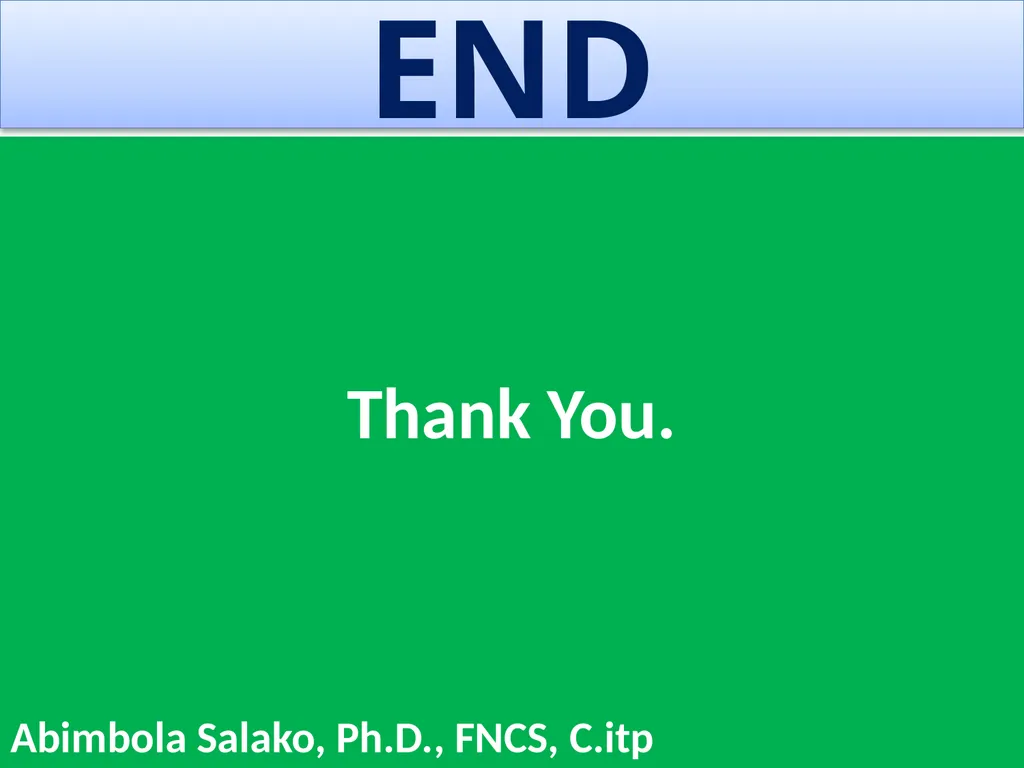 END

Thank You.

Abimbola Salako, Ph.D., FNCS, C.itp